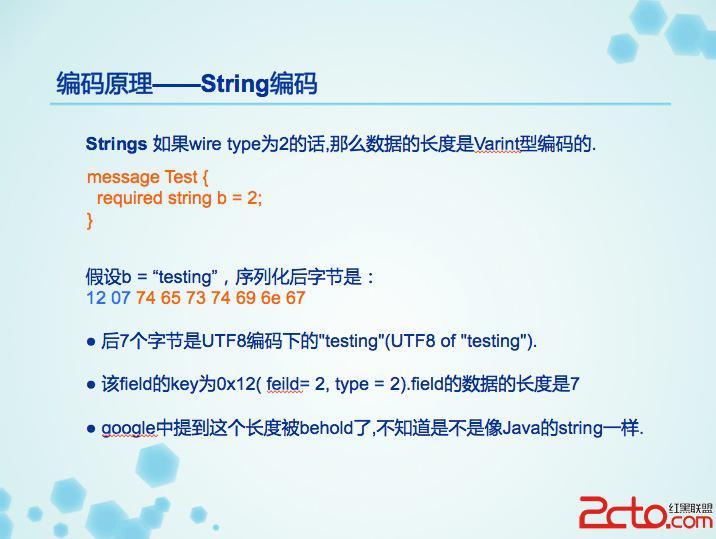 编码原理——String编码

Strings 如果wire type为2的话,那么数据的长度是Varint型编码的.

message Test {
  required string b = 2;
}

假设b = “testing”，序列化后字节是：
12 07 74 65 73 74 69 6e 67

● 后7个字节是UTF8编码下的"testing"(UTF8 of "testing").

● 该field的key为0x12( feild= 2, type = 2).field的数据的长度是7

● google中提到这个长度被behold了,不知道是不是像Java的string一样.

2cto.com 红黑联盟